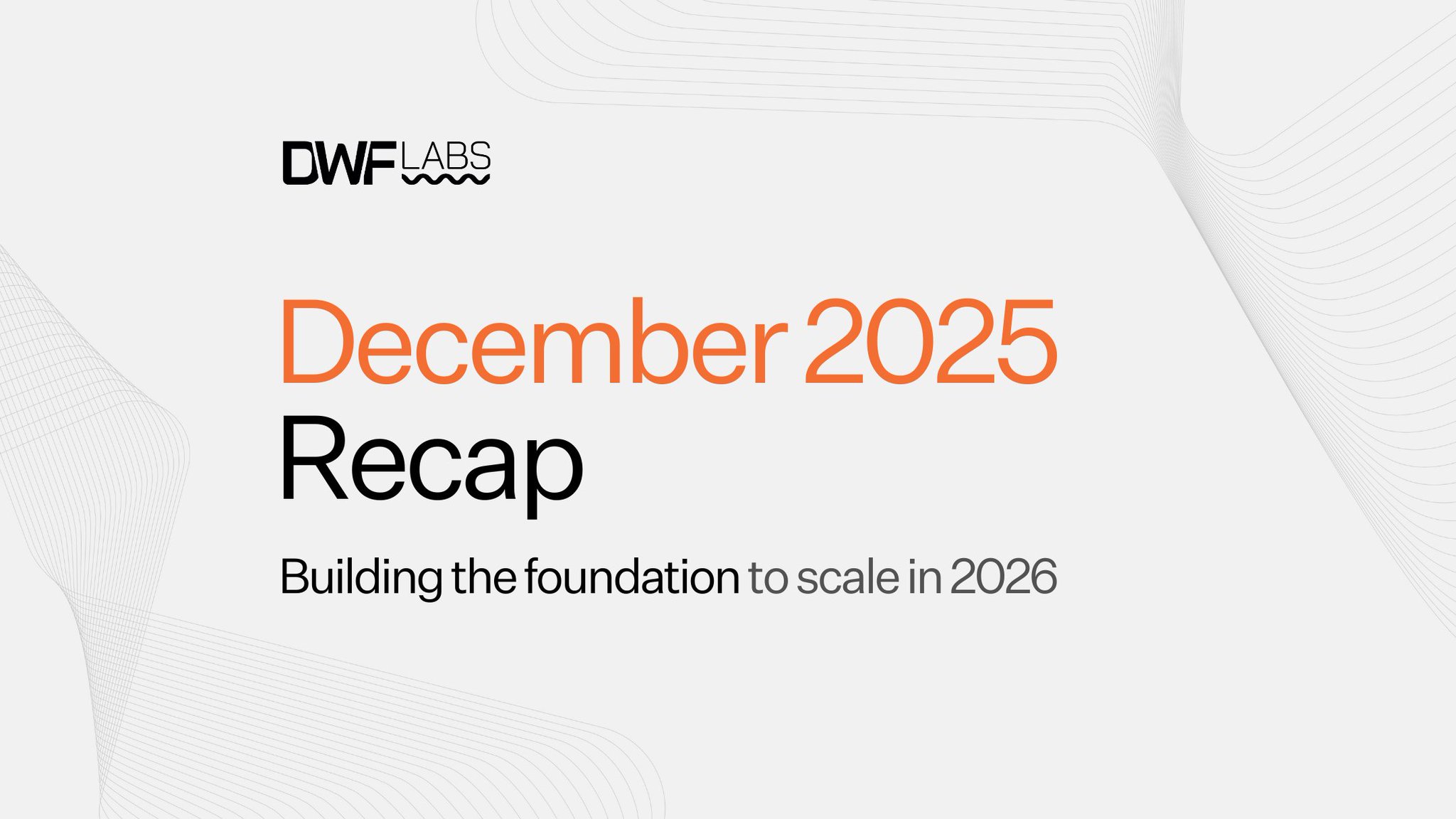 DWF LABS

December 2025
Recap

Building the foundation to scale in 2026